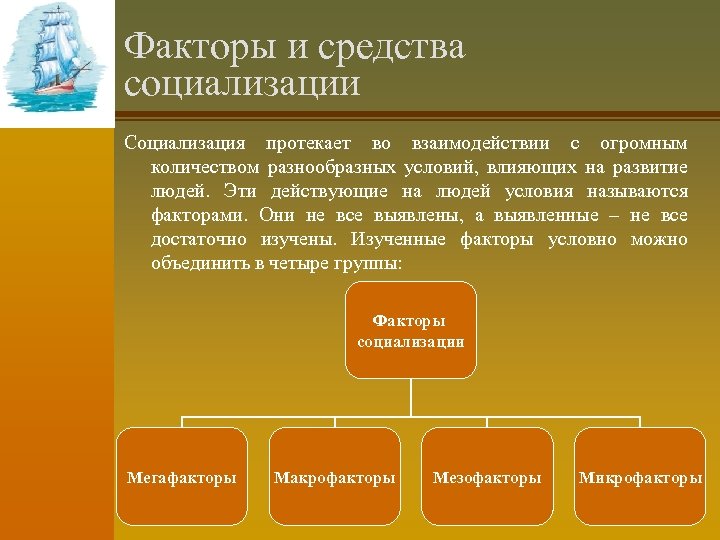 Факторы и средства социализации

Социализация протекает во взаимодействии с огромным количеством разнообразных условий, влияющих на развитие людей. Эти действующие на людей условия называются факторами. Они не все выявлены, а выявленные – не все достаточно изучены. Изученные факторы условно можно объединить в четыре группы:

Факторы социализации

Мегафакторы

Макрофакторы

Мезофакторы

Микрофакторы